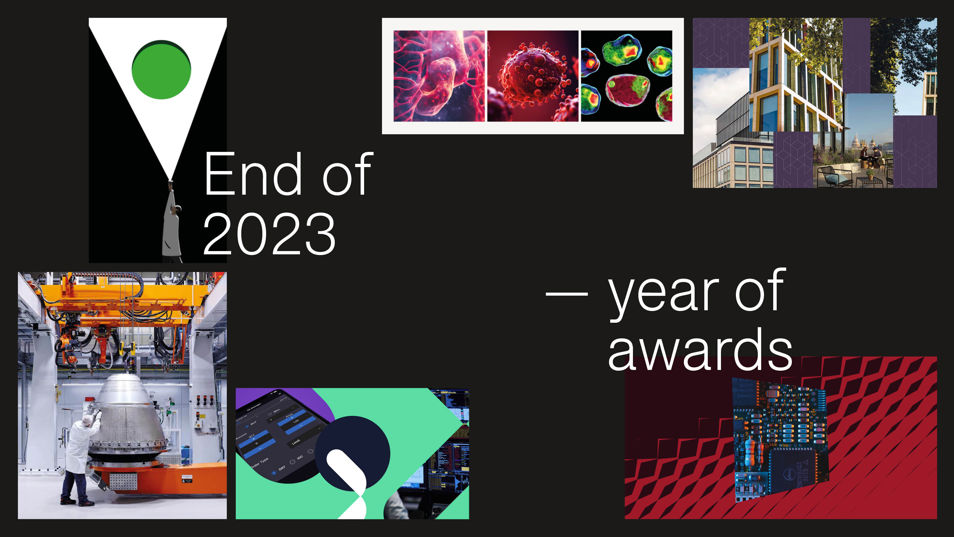 End of 2023

— year of awards